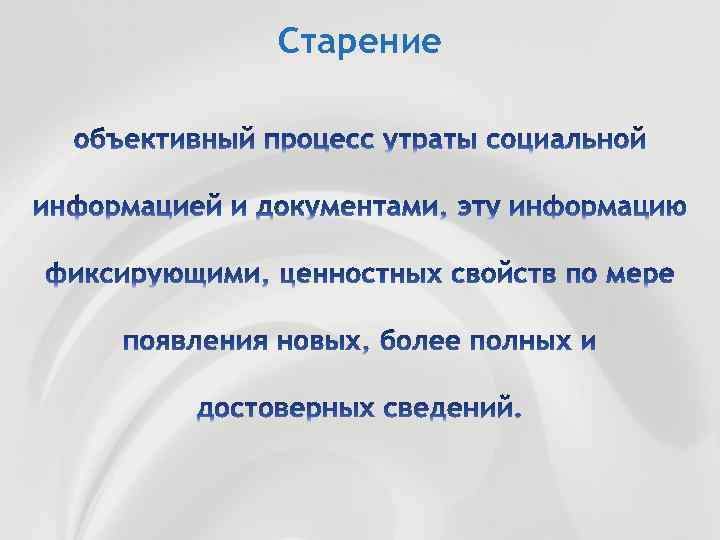 Старение

объективный процесс утраты социальной информацией и документами, эту информацию фиксирующими, ценностных свойств по мере появления новых, более полных и достоверных сведений.